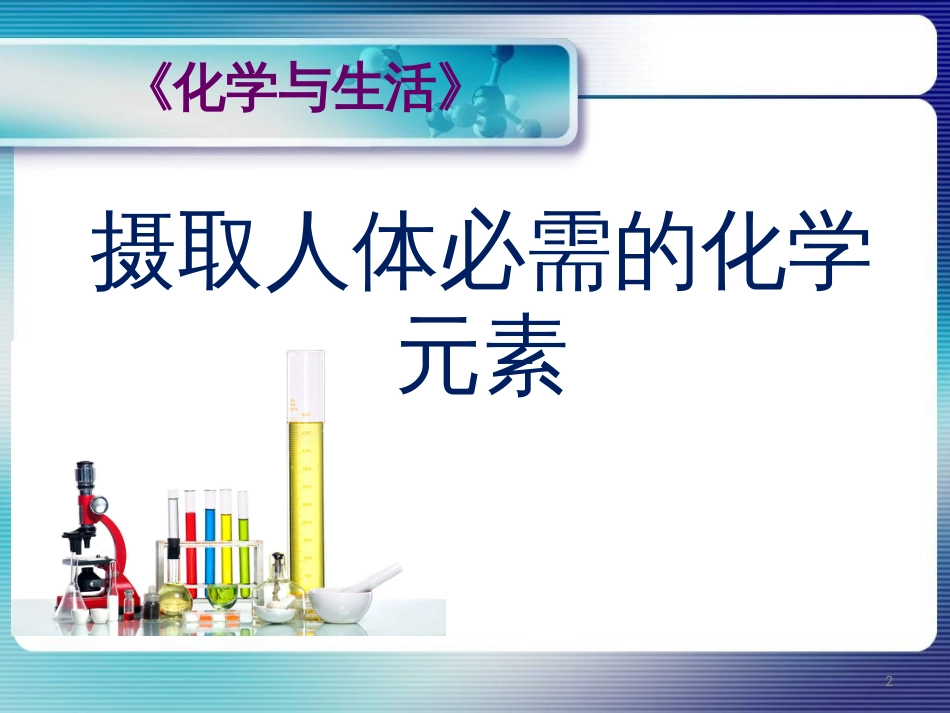 《化学与生活》

摄取人体必需的化学元素

2